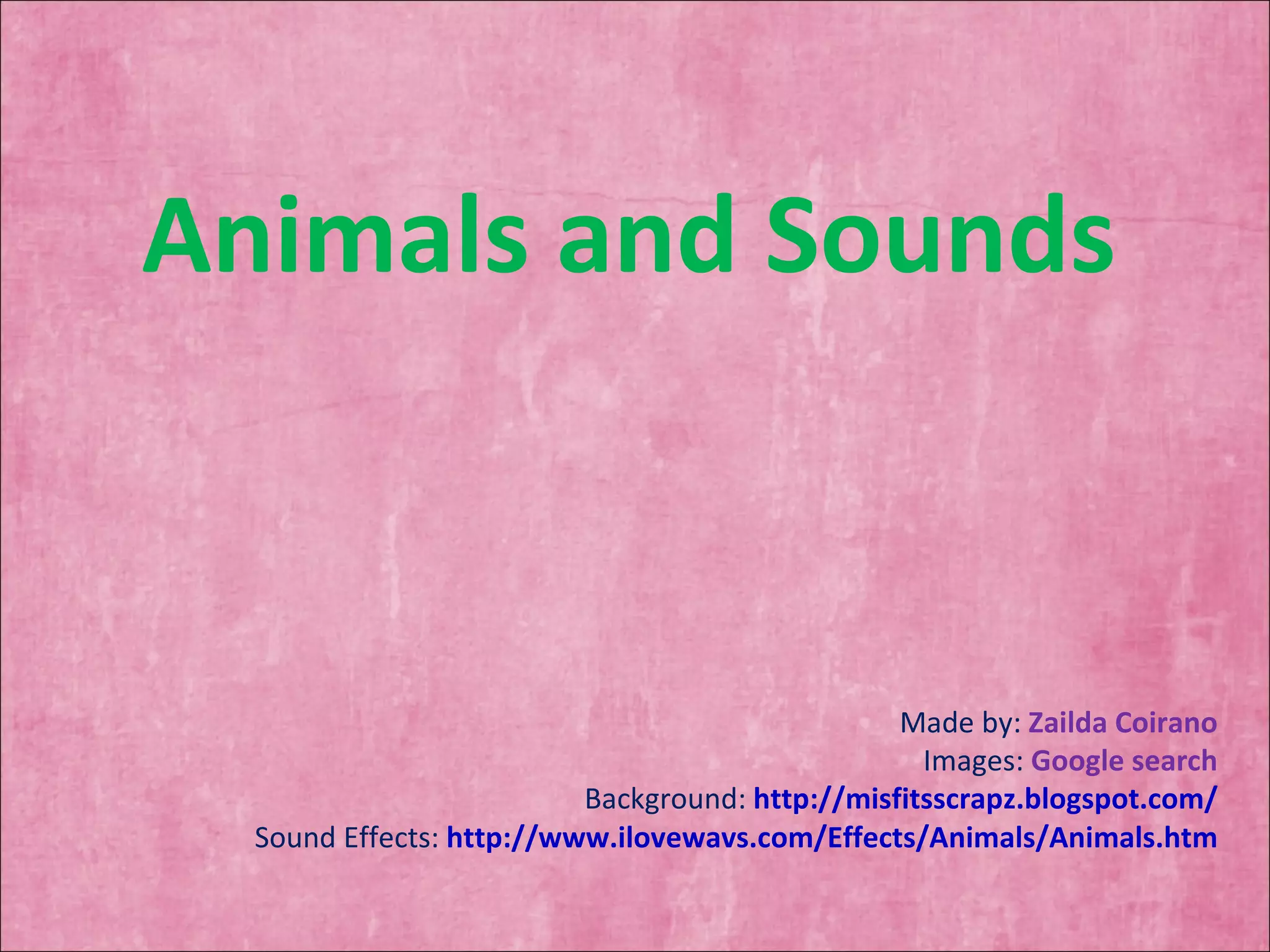 Animals and Sounds

Made by: Zailda Coirano
Images: Google search
Background: http://misfitsscrapz.blogspot.com/
Sound Effects: http://www.ilovewavs.com/Effects/Animals/Animals.htm